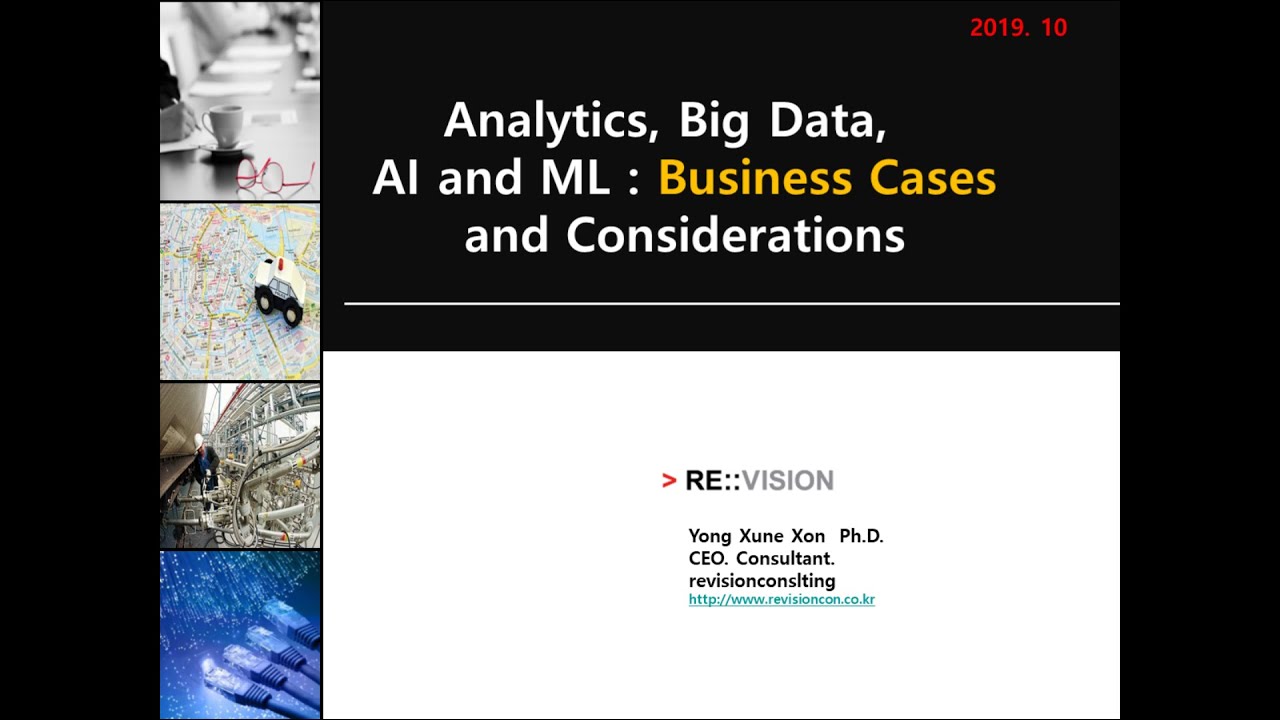 2019. 10

Analytics, Big Data, AI and ML : Business Cases and Considerations

> RE::VISION

Yong Xune Xon Ph.D.
CEO. Consultant.
revisionconslting
http://www.revisioncon.co.kr